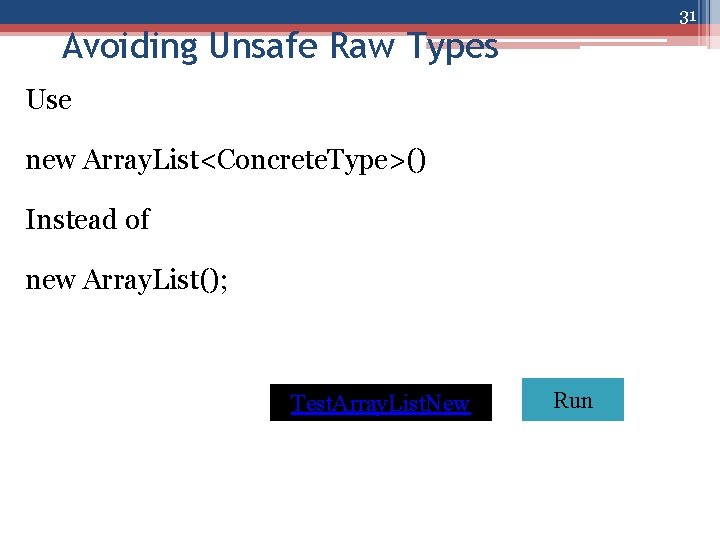 31

Avoiding Unsafe Raw Types

Use

new ArrayList<ConcreteType>()

Instead of

new ArrayList();

TestArrayListNew

Run